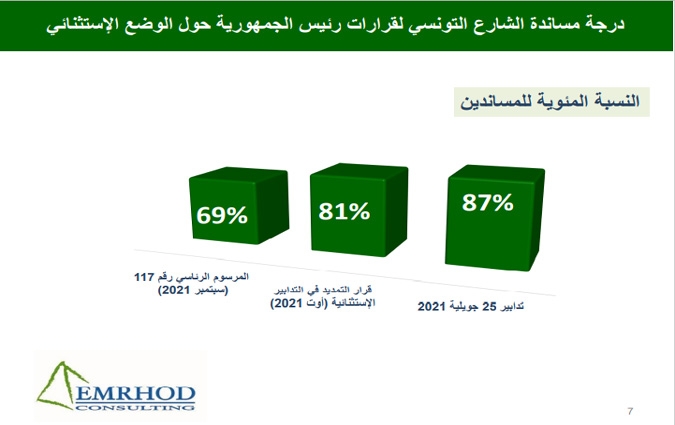 درجة مساندة الشارع التونسي لقرارات رئيس الجمهورية حول الوضع الإستثنائي

النسبة المئوية للمساندين

87%

81%

69%

تدابير 25 جويلية 2021

قرار التمديد في التدابير الإستثنائية (أوت 2021)

المرسوم الرئاسي رقم 117 (سبتمبر 2021)

EMRHOD
CONSULTING

7